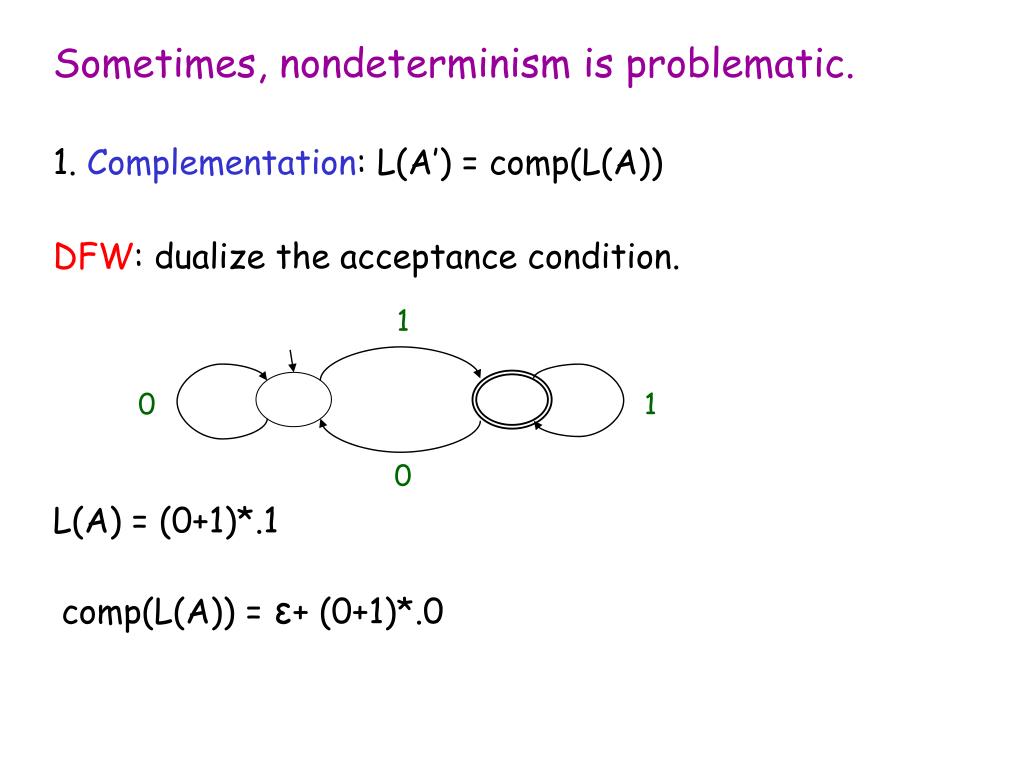 Sometimes, nondeterminism is problematic.

1. Complementation: L(A') = comp(L(A))

DFW: dualize the acceptance condition.

1

0

1

0

L(A) = (0+1)*.1

comp(L(A)) = ε+ (0+1)*.0